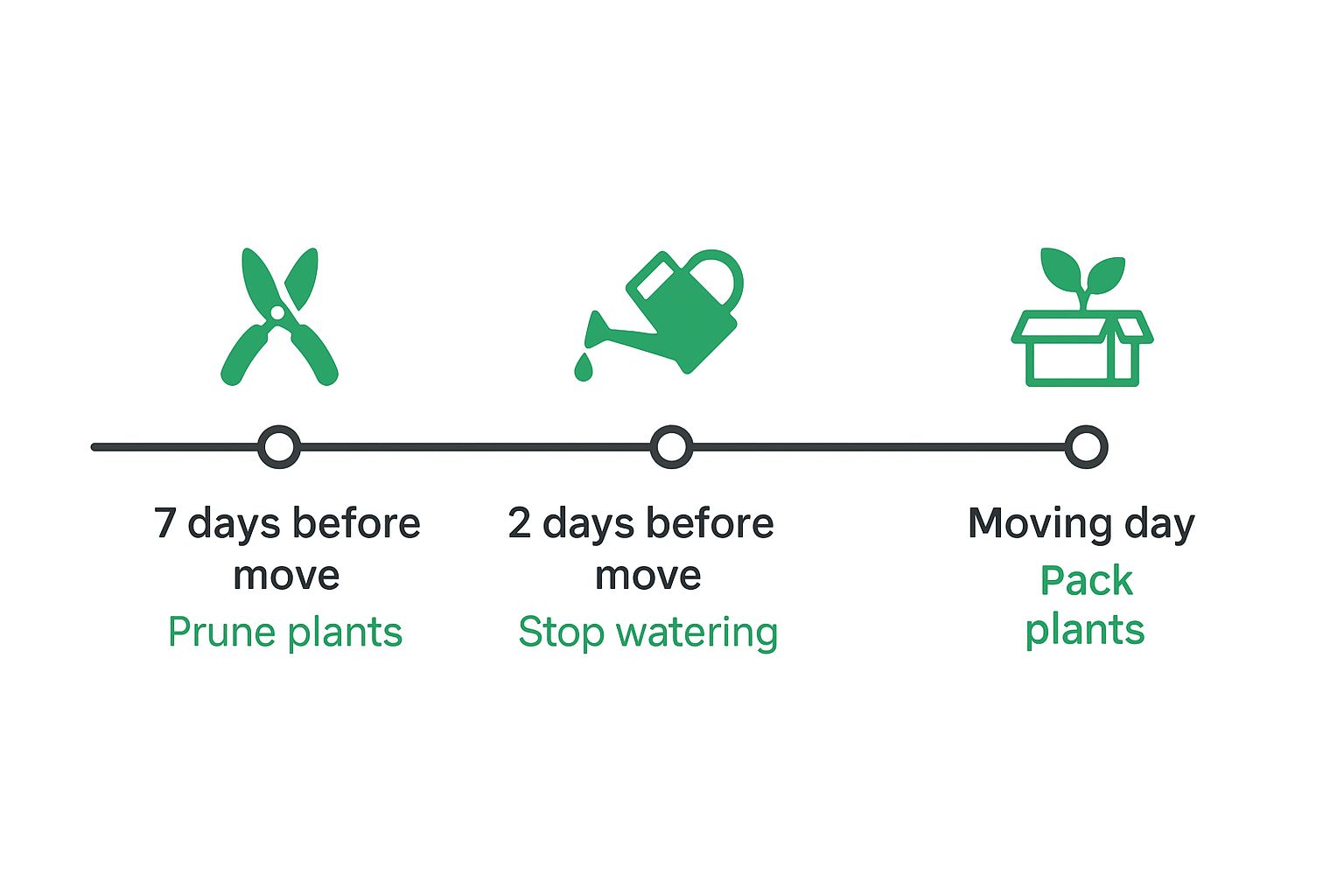 7 days before move
Prune plants

2 days before move
Stop watering

Moving day
Pack plants